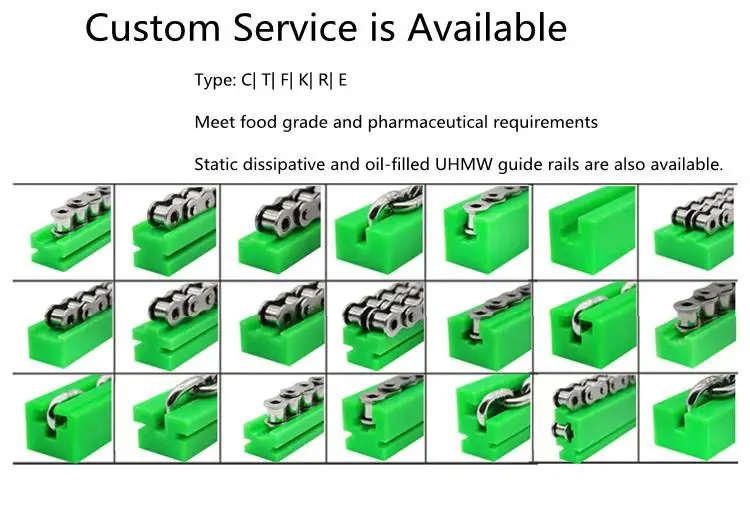 Custom Service is Available

Type: C| T| F| K| R| E

Meet food grade and pharmaceutical requirements

Static dissipative and oil-filled UHMW guide rails are also available.